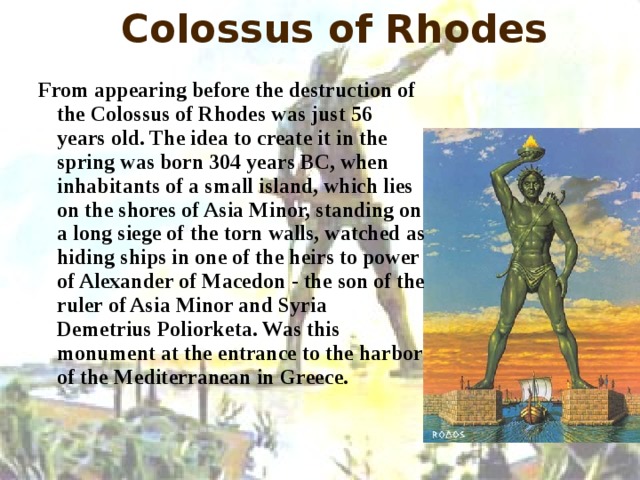 Colossus of Rhodes

From appearing before the destruction of the Colossus of Rhodes was just 56 years old. The idea to create it in the spring was born 304 years BC, when inhabitants of a small island, which lies on the shores of Asia Minor, standing on a long siege of the torn walls, watched as hiding ships in one of the heirs to power of Alexander of Macedon - the son of the ruler of Asia Minor and Syria Demetrius Poliorketa. Was this monument at the entrance to the harbor of the Mediterranean in Greece.

ΡΟΔΟΣ